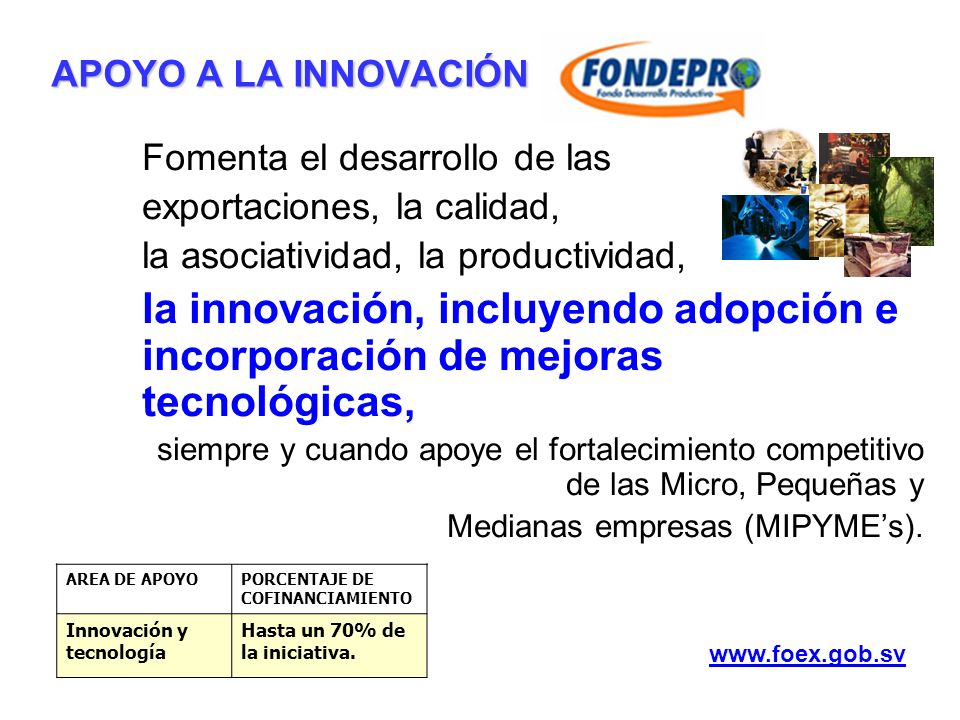 APOYO A LA INNOVACIÓN

FONDEPRO
Fondo Desarrollo Productivo

Fomenta el desarrollo de las exportaciones, la calidad, la asociatividad, la productividad,

la innovación, incluyendo adopción e incorporación de mejoras tecnológicas,

siempre y cuando apoye el fortalecimiento competitivo de las Micro, Pequeñas y Medianas empresas (MIPYME's).

| AREA DE APOYO | PORCENTAJE DE COFINANCIAMIENTO |
|---|---|
| Innovación y tecnología | Hasta un 70% de la iniciativa. |

www.foex.gob.sv